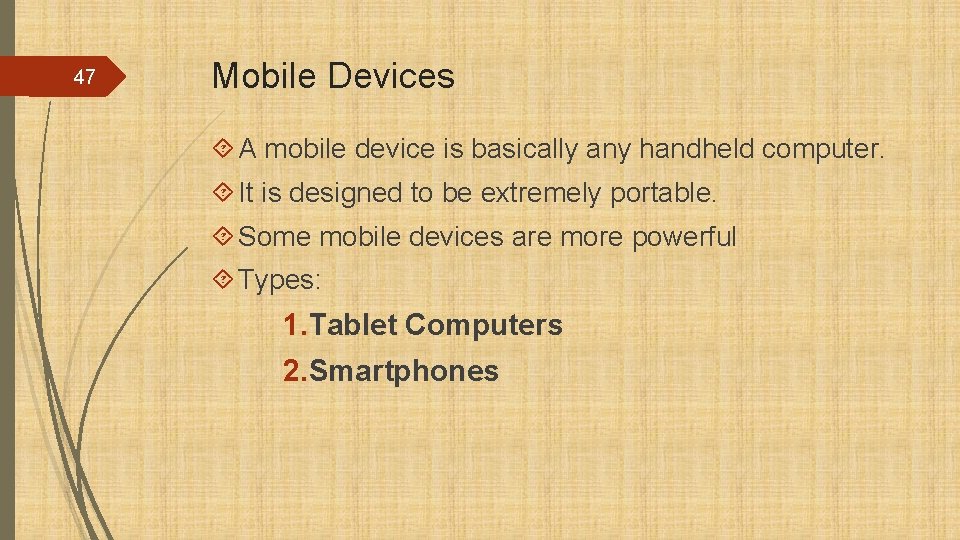 47

Mobile Devices

A mobile device is basically any handheld computer.

It is designed to be extremely portable.

Some mobile devices are more powerful

Types:

1.Tablet Computers

2.Smartphones